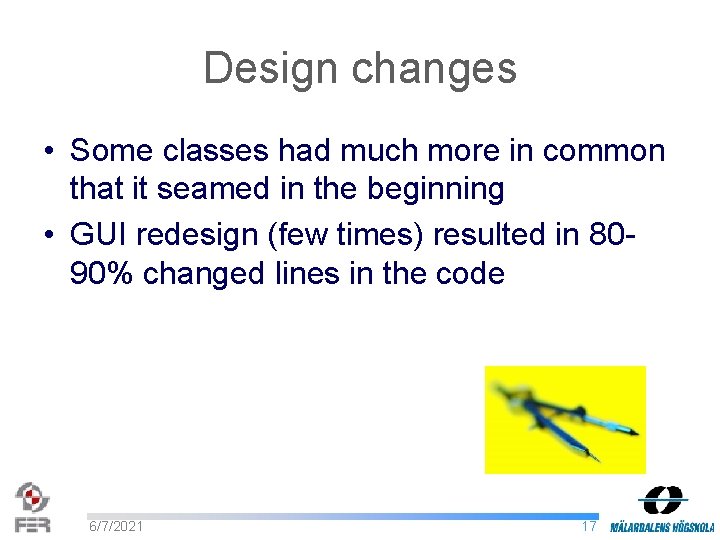 Design changes

• Some classes had much more in common that it seamed in the beginning
• GUI redesign (few times) resulted in 80-90% changed lines in the code

FER

6/7/2021

17

MÄLARDALENS HÖGSKOLA